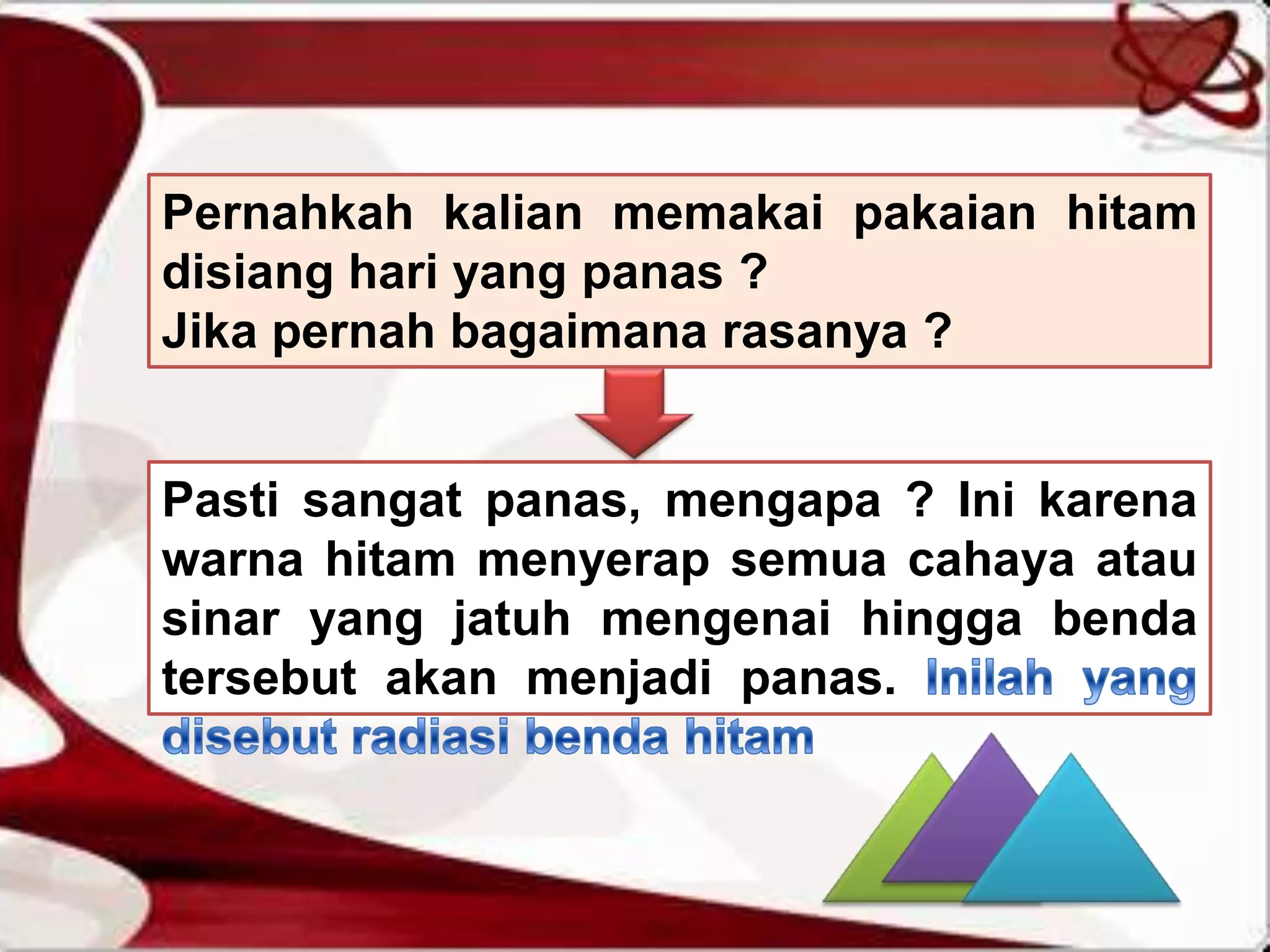 Pernahkah kalian memakai pakaian hitam disiang hari yang panas ?
Jika pernah bagaimana rasanya ?

Pasti sangat panas, mengapa ? Ini karena warna hitam menyerap semua cahaya atau sinar yang jatuh mengenai hingga benda tersebut akan menjadi panas. Inilah yang disebut radiasi benda hitam